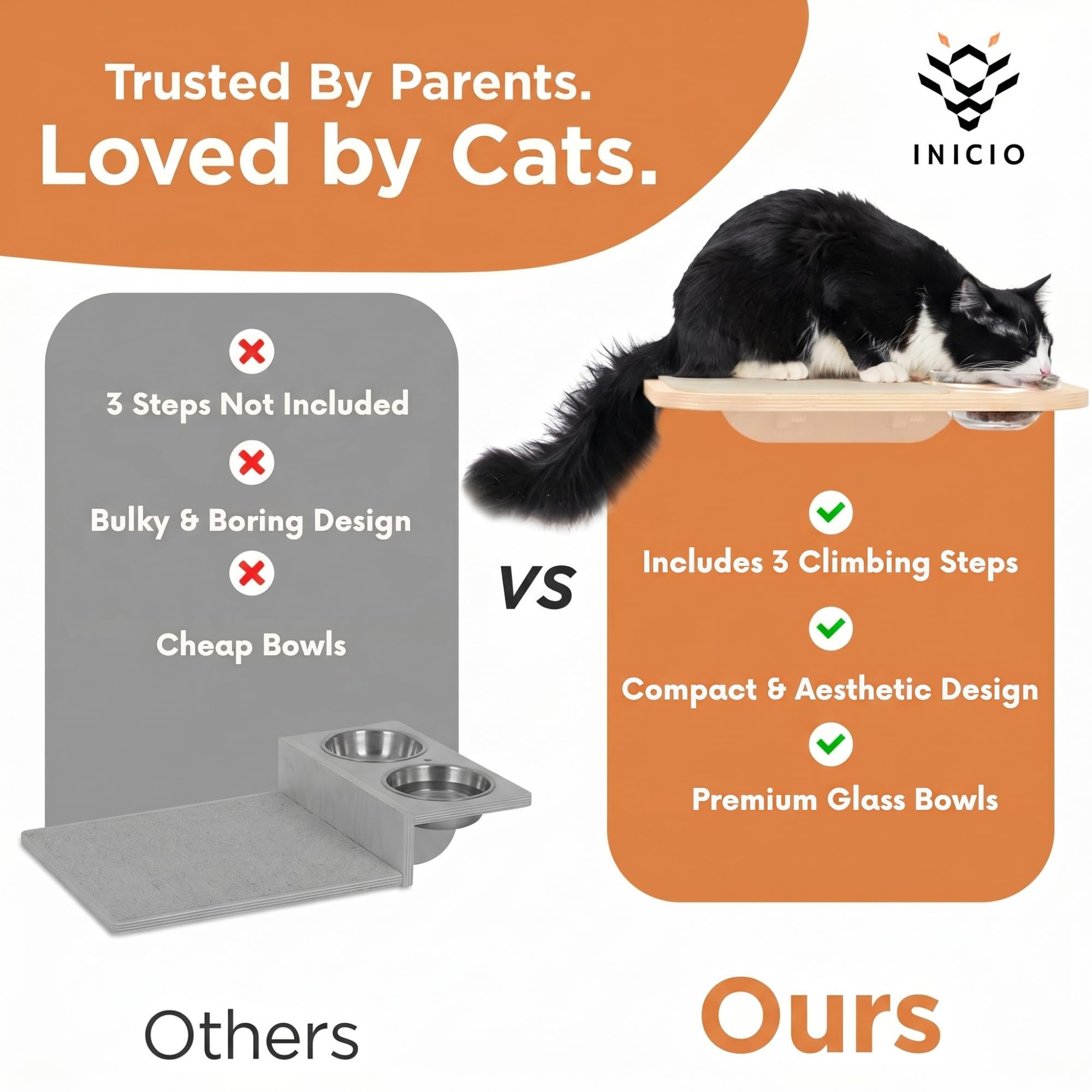 Trusted By Parents.
Loved by Cats.

INICIO

3 Steps Not Included

Bulky & Boring Design

Cheap Bowls

VS

Includes 3 Climbing Steps

Compact & Aesthetic Design

Premium Glass Bowls

Others

Ours